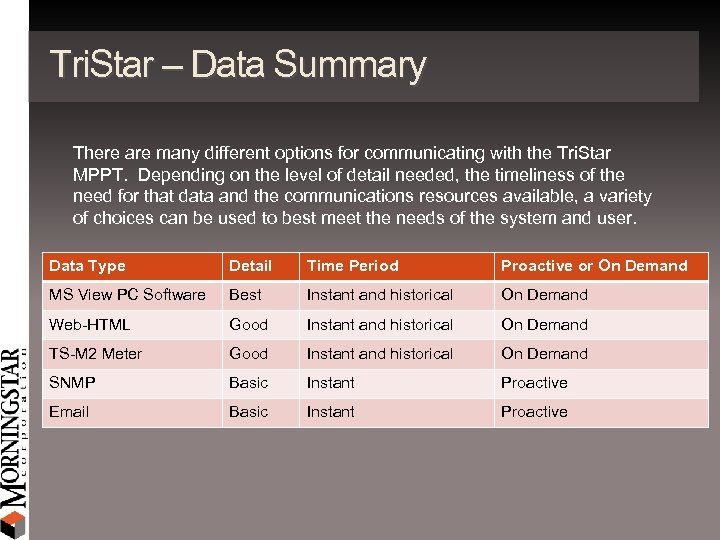 TriStar – Data Summary

There are many different options for communicating with the TriStar MPPT. Depending on the level of detail needed, the timeliness of the need for that data and the communications resources available, a variety of choices can be used to best meet the needs of the system and user.

| Data Type | Detail | Time Period | Proactive or On Demand |
|---|---|---|---|
| MS View PC Software | Best | Instant and historical | On Demand |
| Web-HTML | Good | Instant and historical | On Demand |
| TS-M2 Meter | Good | Instant and historical | On Demand |
| SNMP | Basic | Instant | Proactive |
| Email | Basic | Instant | Proactive |

MORNINGSTAR corporation